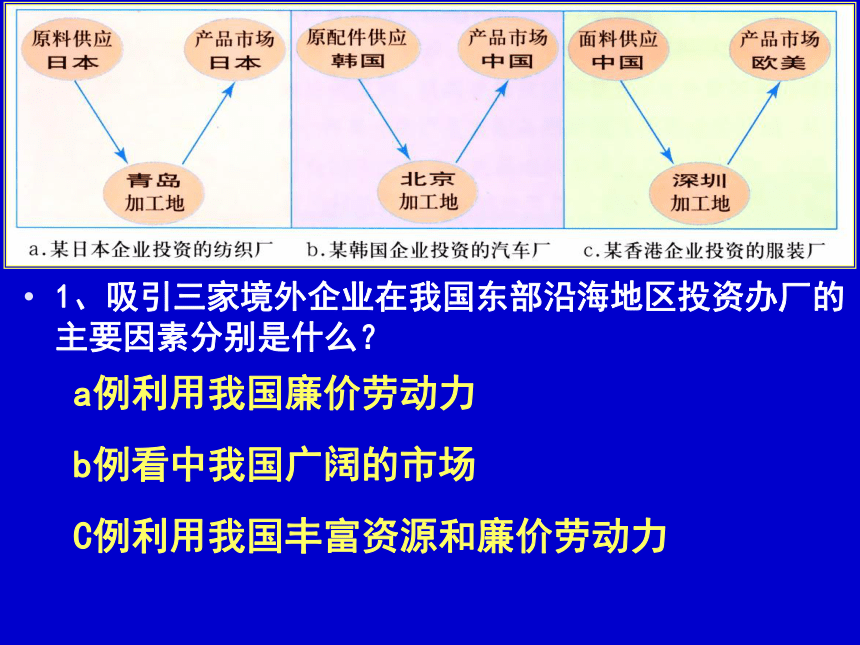 原料供应
日本

产品市场
日本

青岛
加工地

a.某日本企业投资的纺织厂

原配件供应
韩国

产品市场
中国

北京
加工地

b.某韩国企业投资的汽车厂

面料供应
中国

产品市场
欧美

深圳
加工地

c.某香港企业投资的服装厂

• 1、吸引三家境外企业在我国东部沿海地区投资办厂的主要因素分别是什么？

a例利用我国廉价劳动力

b例看中我国广阔的市场

C例利用我国丰富资源和廉价劳动力